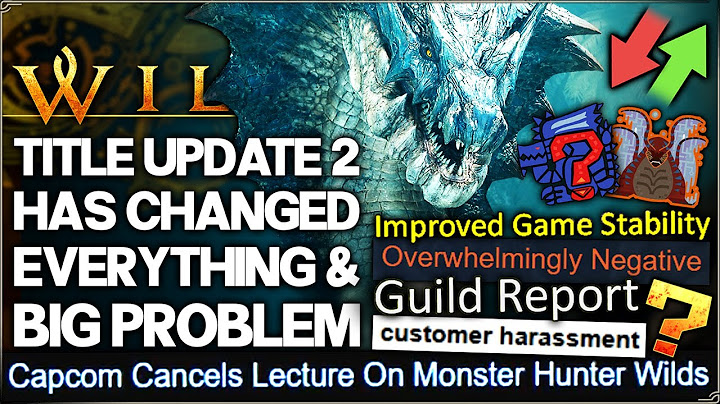 WIL

TITLE UPDATE 2 HAS CHANGED EVERYTHING & BIG PROBLEM

?

Improved Game Stability

Overwhelmingly Negative

Guild Report

customer harassment

?

Capcom Cancels Lecture On Monster Hunter Wilds